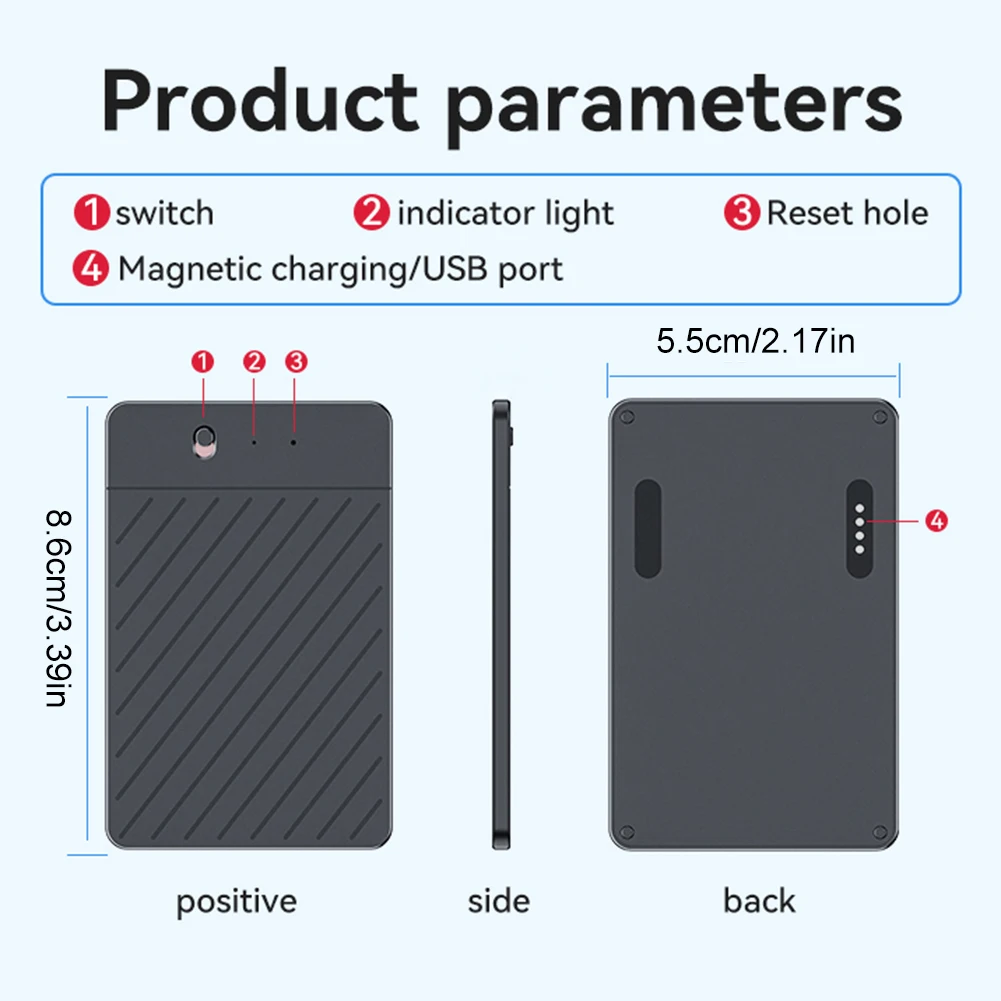 Product parameters

1 switch
2 indicator light
3 Reset hole
4 Magnetic charging/USB port

5.5cm/2.17in

1 2 3

8.6cm/3.39in

4

positive
side
back